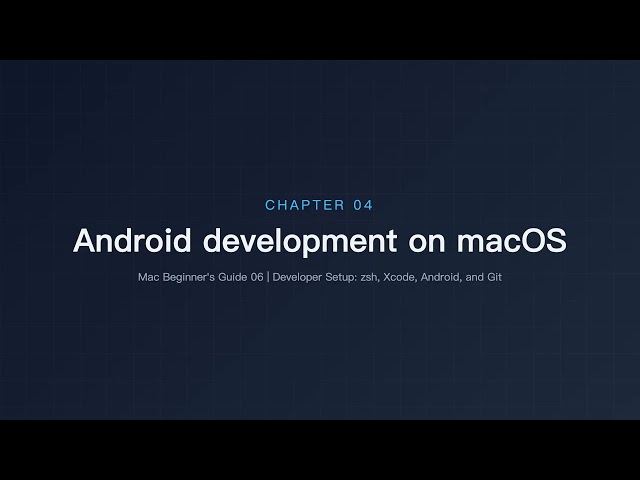 CHAPTER 04

Android development on macOS

Mac Beginner's Guide 06 | Developer Setup: zsh, Xcode, Android, and Git